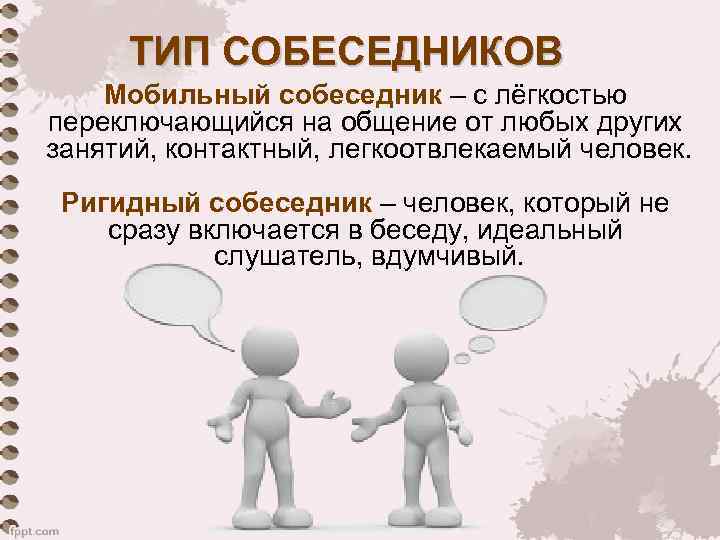 ТИП СОБЕСЕДНИКОВ

Мобильный собеседник – с лёгкостью переключающийся на общение от любых других занятий, контактный, легкоотвлекаемый человек.

Ригидный собеседник – человек, который не сразу включается в беседу, идеальный слушатель, вдумчивый.

fppt.com